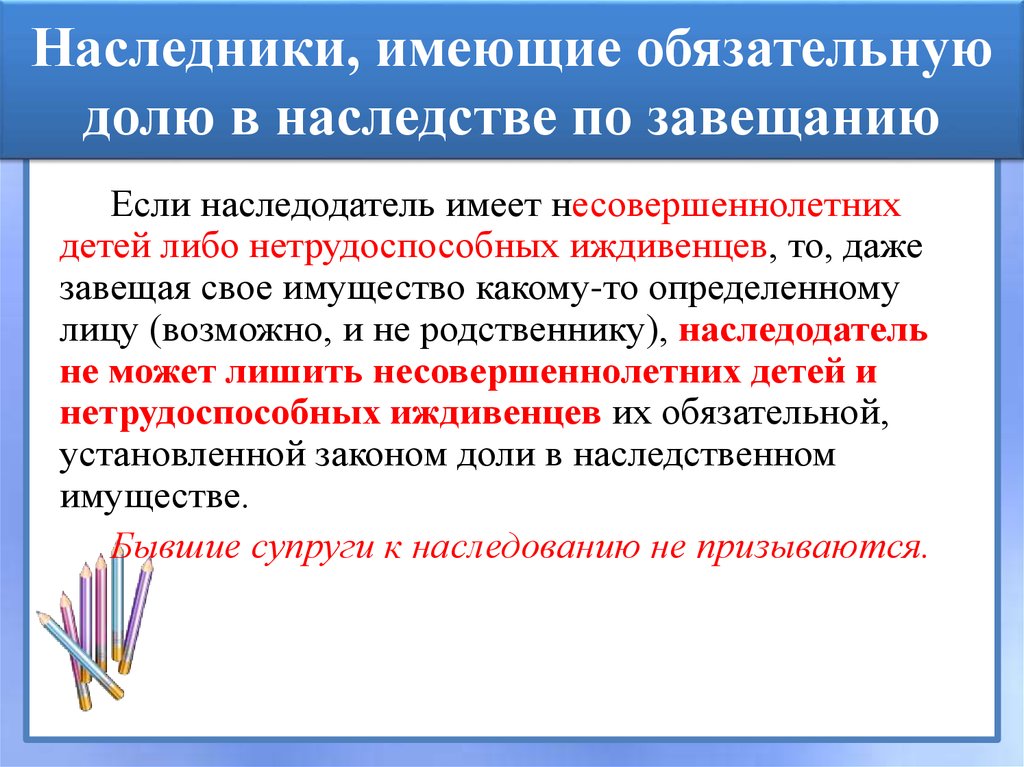 Наследники, имеющие обязательную долю в наследстве по завещанию

Если наследодатель имеет несовершеннолетних детей либо нетрудоспособных иждивенцев, то, даже завещая свое имущество какому-то определенному лицу (возможно, и не родственнику), наследодатель не может лишить несовершеннолетних детей и нетрудоспособных иждивенцев их обязательной, установленной законом доли в наследственном имуществе.

Бывшие супруги к наследованию не призываются.